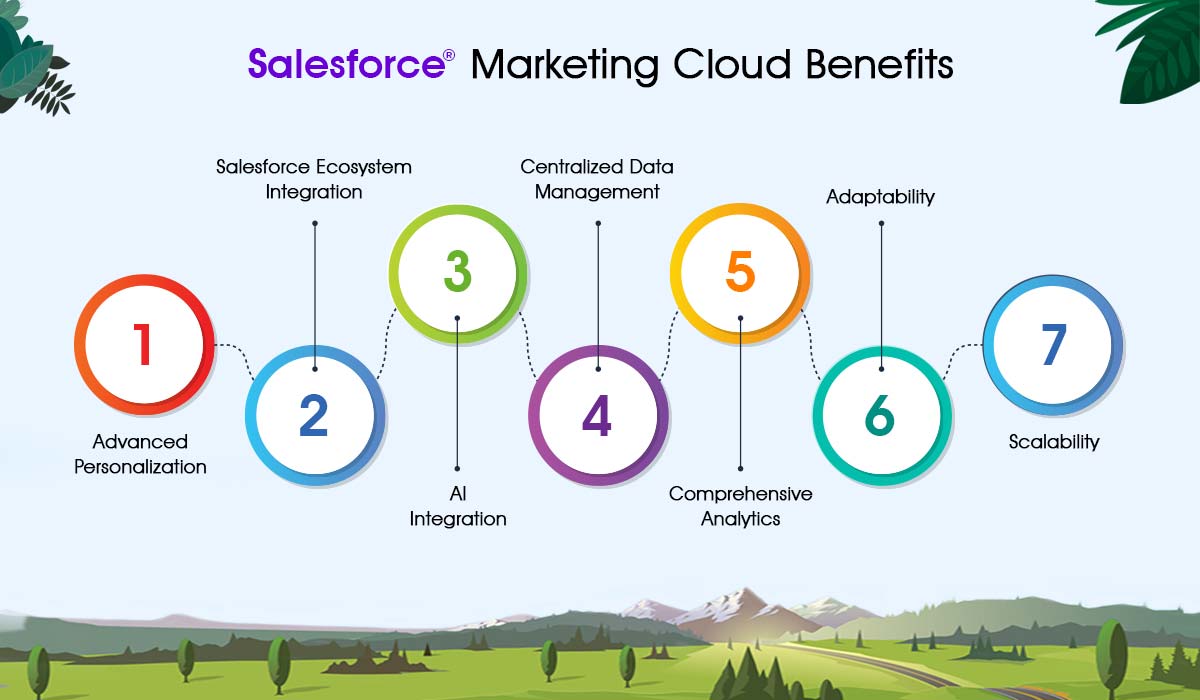 Salesforce® Marketing Cloud Benefits

1
Advanced Personalization

2
Salesforce Ecosystem Integration

3
AI Integration

4
Centralized Data Management

5
Comprehensive Analytics

6
Adaptability

7
Scalability